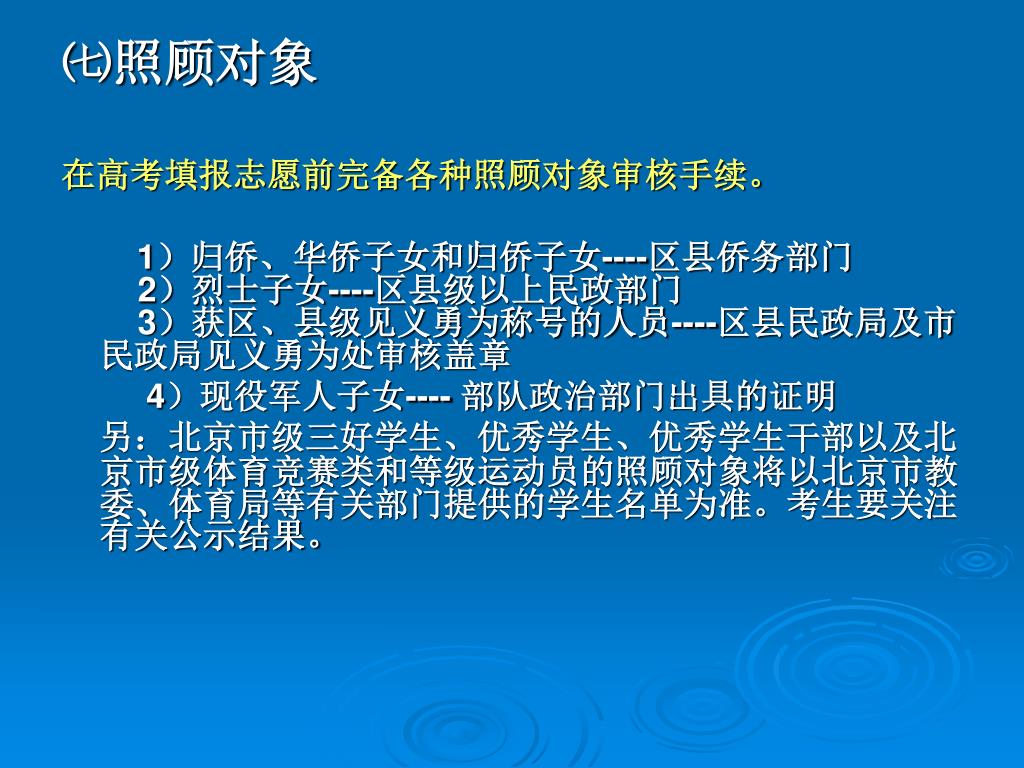 ㈦照顾对象

在高考填报志愿前完备各种照顾对象审核手续。

1）归侨、华侨子女和归侨子女----区县侨务部门
2）烈士子女----区县级以上民政部门
3）获区、县级见义勇为称号的人员----区县民政局及市民政局见义勇为处审核盖章

4）现役军人子女---- 部队政治部门出具的证明

另：北京市级三好学生、优秀学生、优秀学生干部以及北京市级体育竞赛类和等级运动员的照顾对象将以北京市教委、体育局等有关部门提供的学生名单为准。考生要关注有关公示结果。